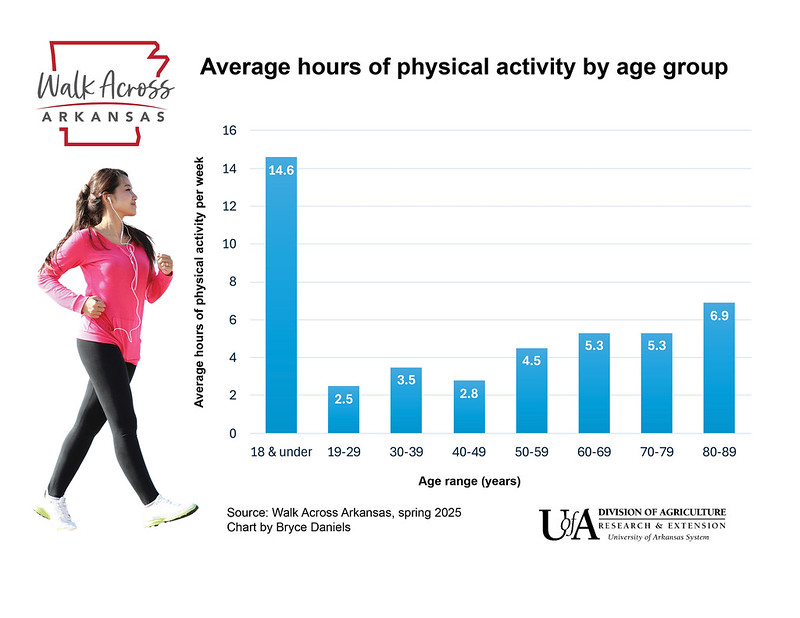 Walk Across
ARKANSAS

Average hours of physical activity by age group

Average hours of physical activity per week

16
14
12
10
8
6
4
2
0

14.6
2.5
3.5
2.8
4.5
5.3
5.3
6.9

18 & under
19-29
30-39
40-49
50-59
60-69
70-79
80-89

Age range (years)

Source: Walk Across Arkansas, spring 2025
Chart by Bryce Daniels

UofA DIVISION OF AGRICULTURE
RESEARCH & EXTENSION
University of Arkansas System